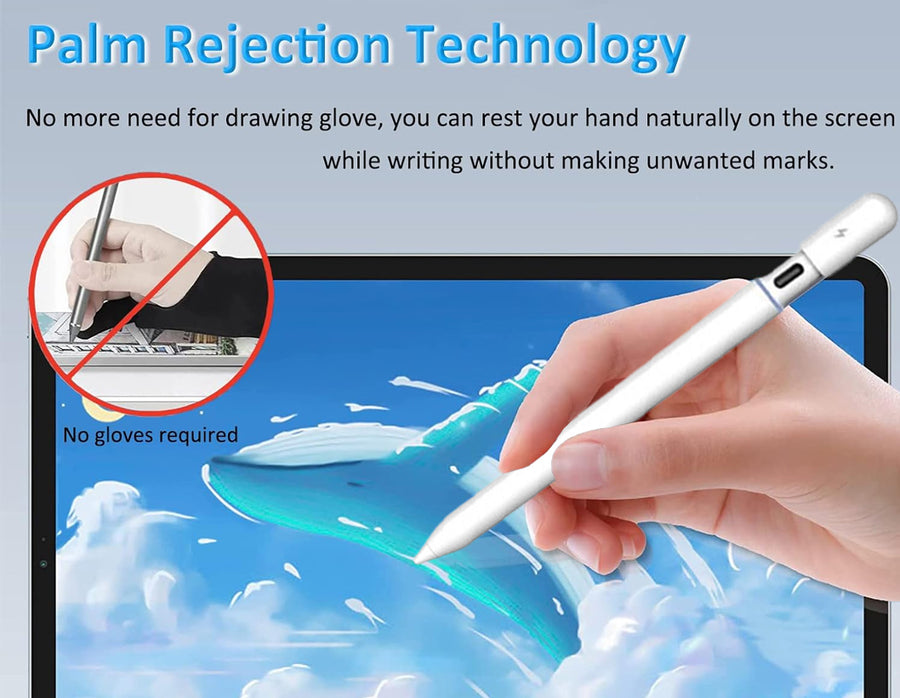 Palm Rejection Technology

No more need for drawing glove, you can rest your hand naturally on the screen while writing without making unwanted marks.

No gloves required